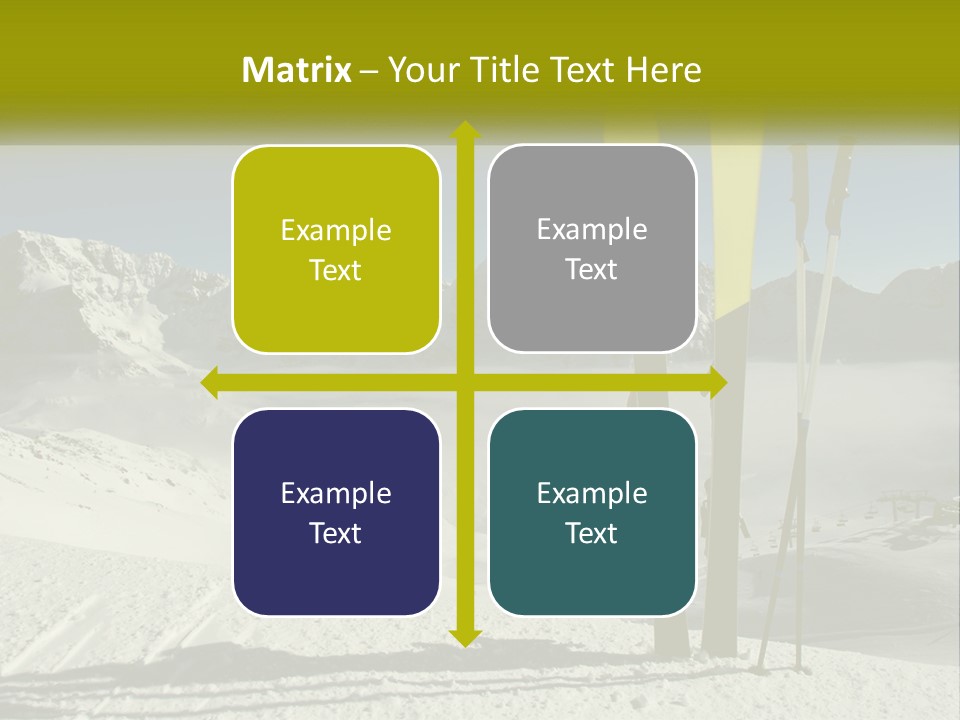 Matrix – Your Title Text Here

Example Text

Example Text

Example Text

Example Text